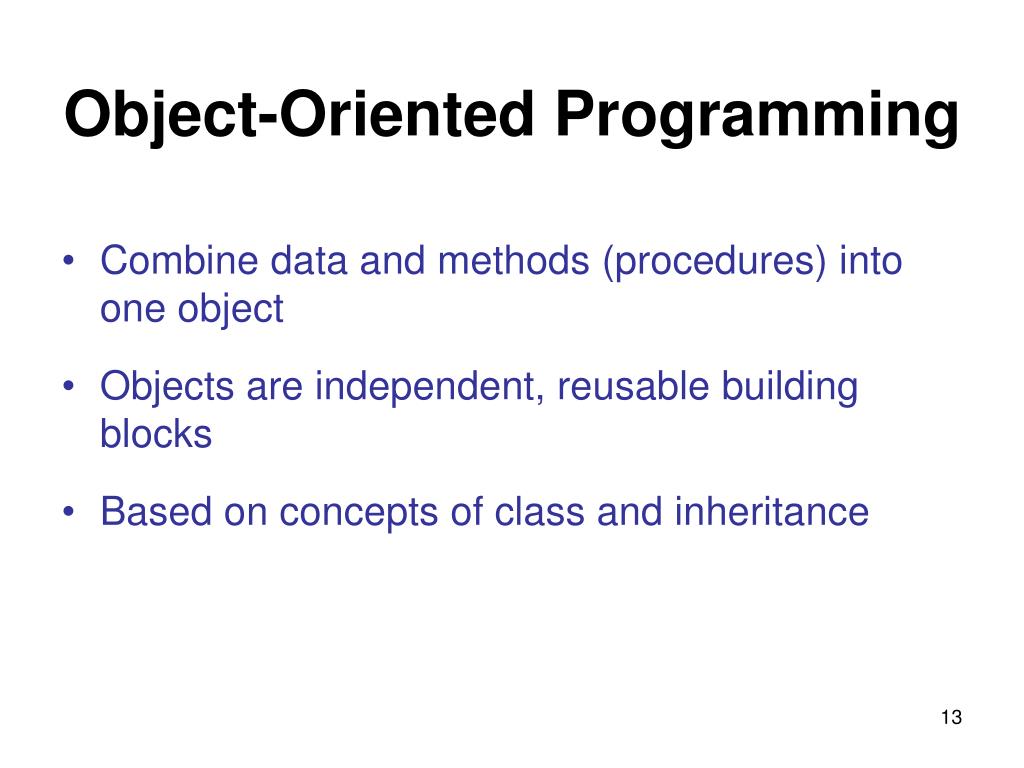 Object-Oriented Programming

• Combine data and methods (procedures) into one object

• Objects are independent, reusable building blocks

• Based on concepts of class and inheritance

13